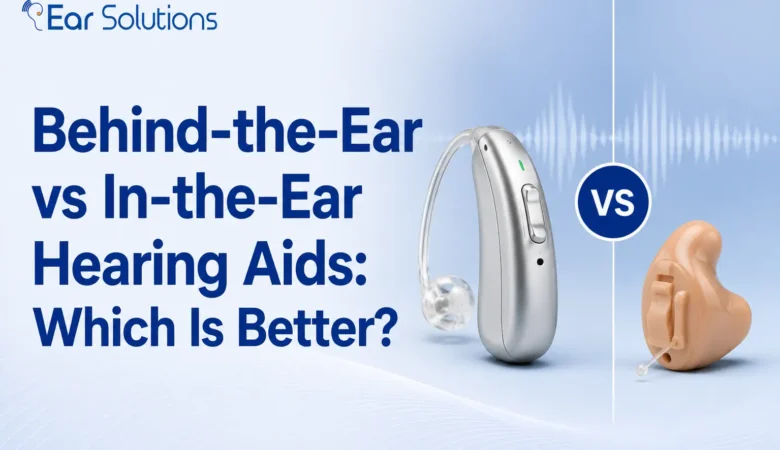 Ear Solutions

Behind-the-Ear vs In-the-Ear Hearing Aids: Which Is Better?

VS